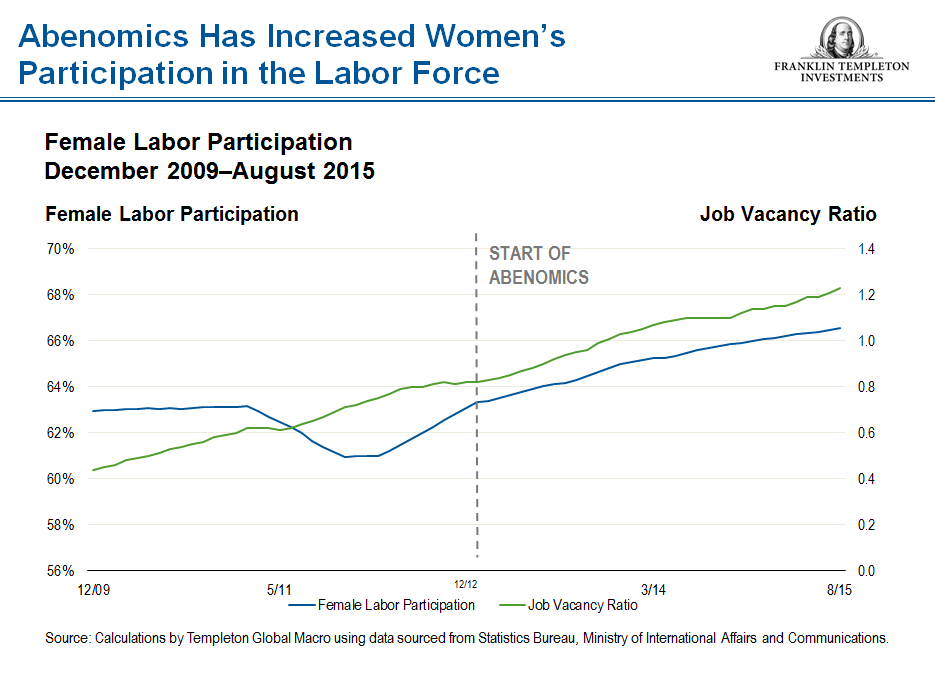 Abenomics Has Increased Women's Participation in the Labor Force

FRANKLIN TEMPLETON INVESTMENTS

Female Labor Participation
December 2009–August 2015

Female Labor Participation

Job Vacancy Ratio

70%
68%
66%
64%
62%
60%
58%
56%

1.4
1.2
1.0
0.8
0.6
0.4
0.2
0.0

START OF ABENOMICS

12/09
5/11
12/12
3/14
8/15

Female Labor Participation
Job Vacancy Ratio

Source: Calculations by Templeton Global Macro using data sourced from Statistics Bureau, Ministry of International Affairs and Communications.